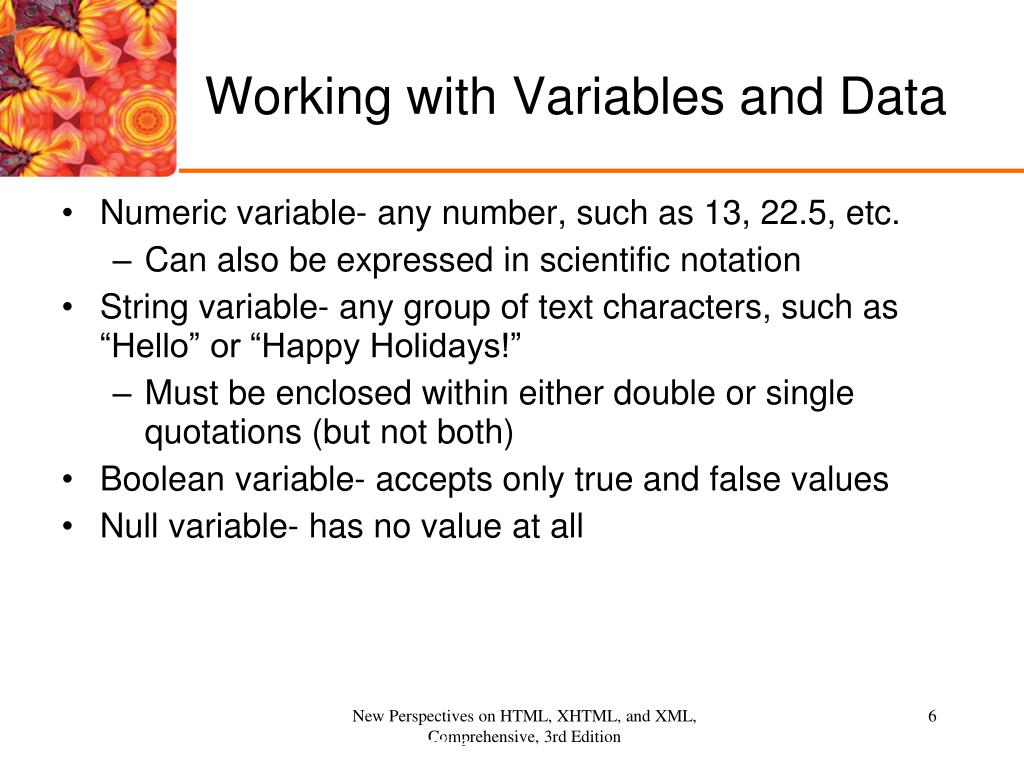 Working with Variables and Data

• Numeric variable- any number, such as 13, 22.5, etc.
  – Can also be expressed in scientific notation
• String variable- any group of text characters, such as “Hello” or “Happy Holidays!”
  – Must be enclosed within either double or single quotations (but not both)
• Boolean variable- accepts only true and false values
• Null variable- has no value at all

New Perspectives on HTML, XHTML, and XML, Comprehensive, 3rd Edition

6